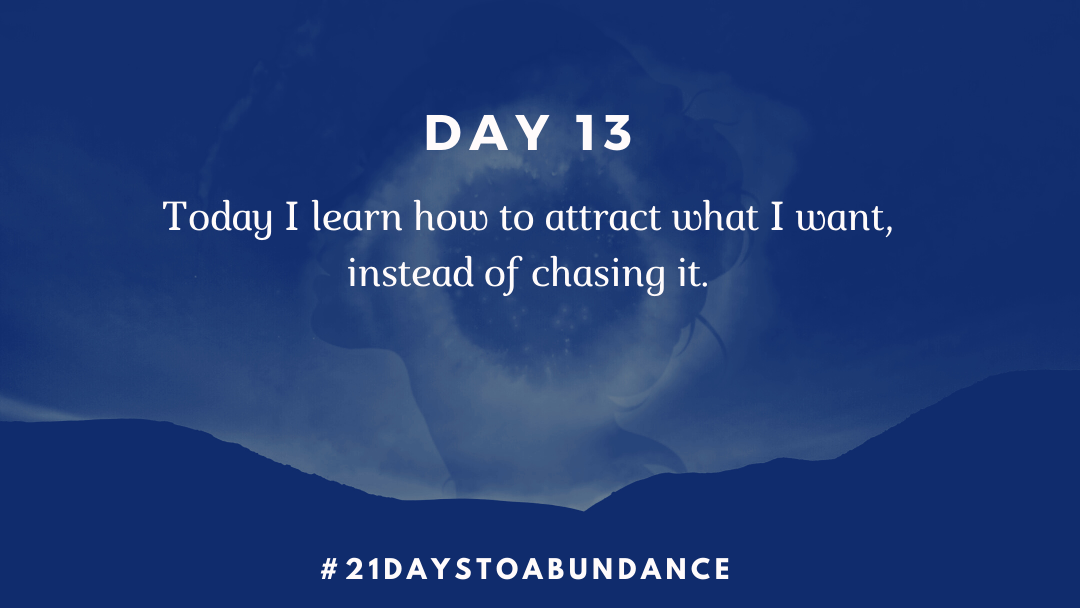 DAY 13

Today I learn how to attract what I want, instead of chasing it.

#21DAYSTOABUNDANCE